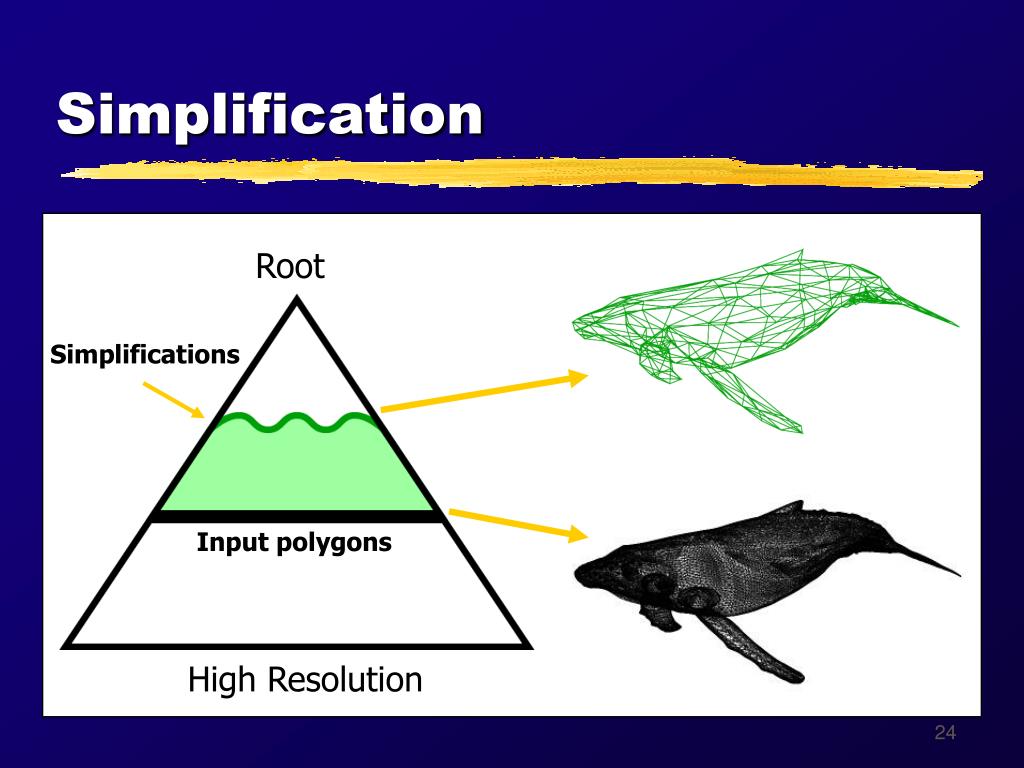 Simplification

Root

Simplifications

Input polygons

High Resolution

24